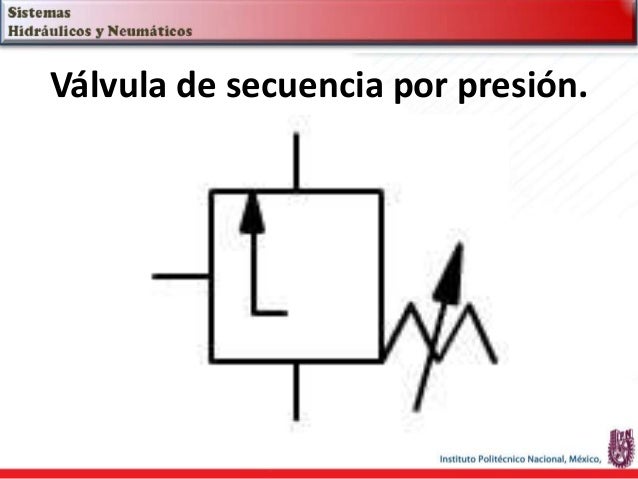 Sistemas
Hidráulicos y Neumáticos

Válvula de secuencia por presión.

Instituto Politécnico Nacional, México,